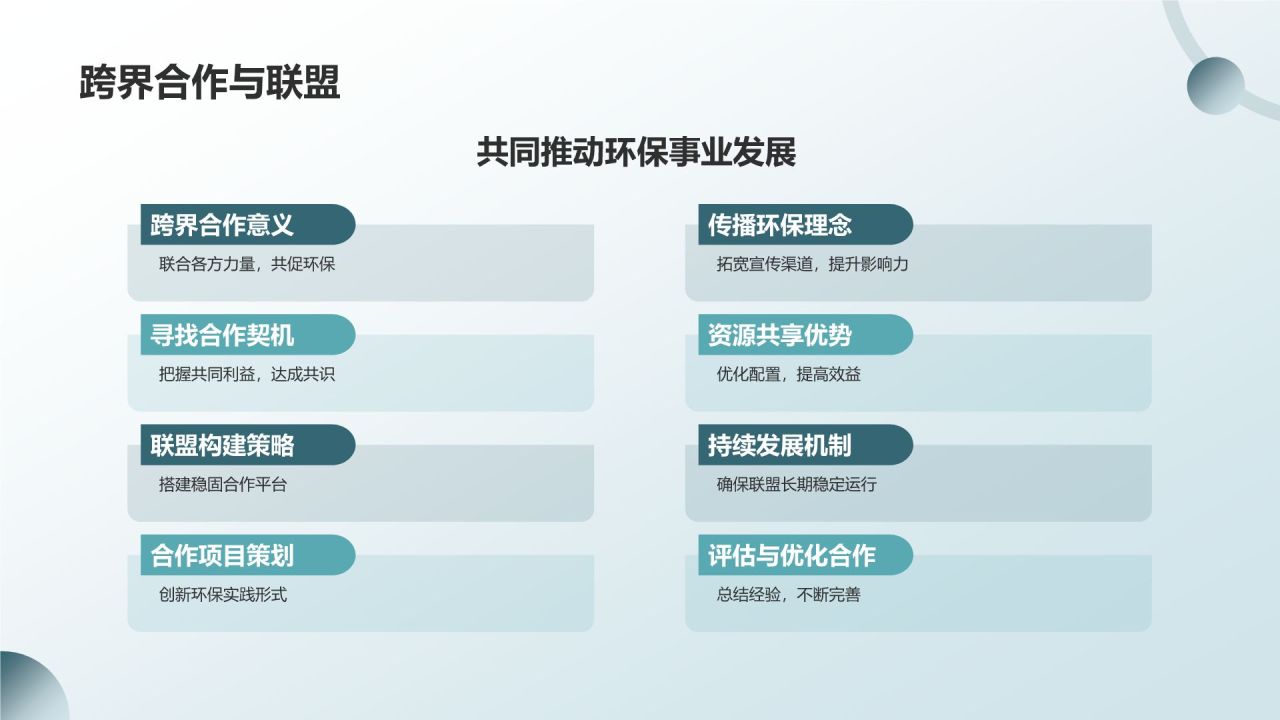 跨界合作与联盟

共同推动环保事业发展

跨界合作意义

联合各方力量，共促环保

寻找合作契机

把握共同利益，达成共识

联盟构建策略

搭建稳固合作平台

合作项目策划

创新环保实践形式

传播环保理念

拓宽宣传渠道，提升影响力

资源共享优势

优化配置，提高效益

持续发展机制

确保联盟长期稳定运行

评估与优化合作

总结经验，不断完善